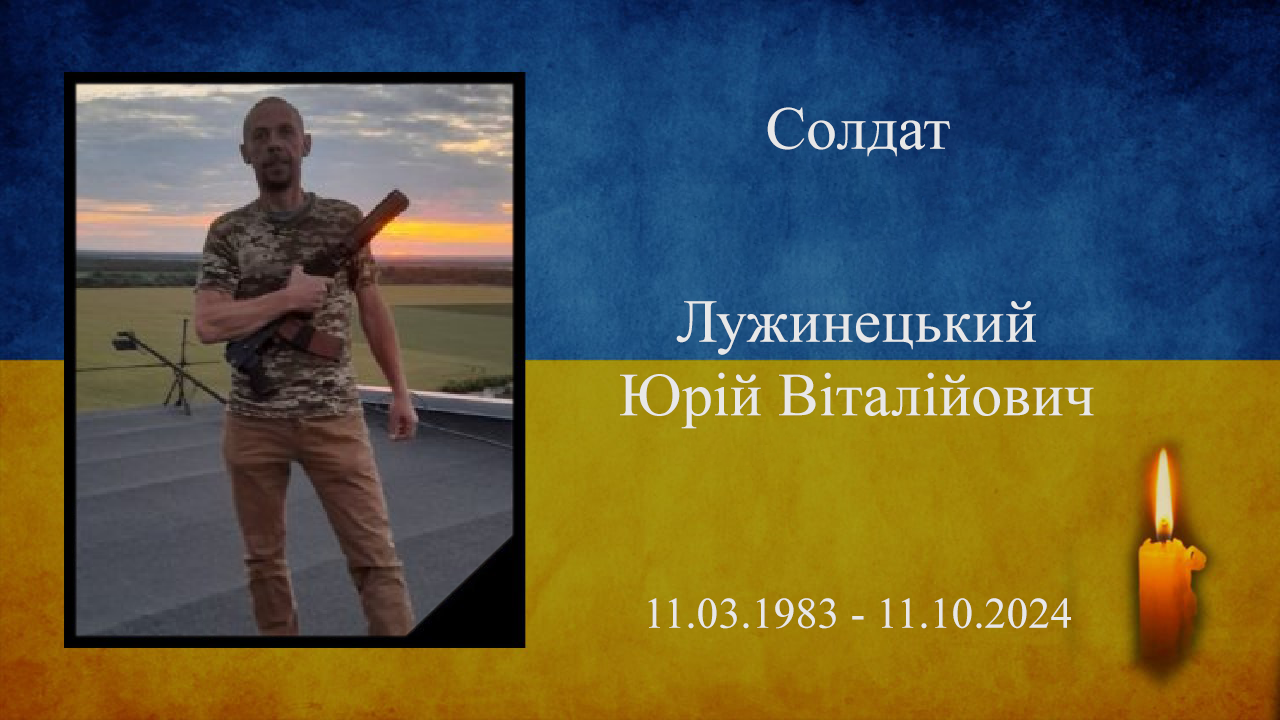 Солдат

Лужинецький
Юрій Віталійович

11.03.1983 - 11.10.2024